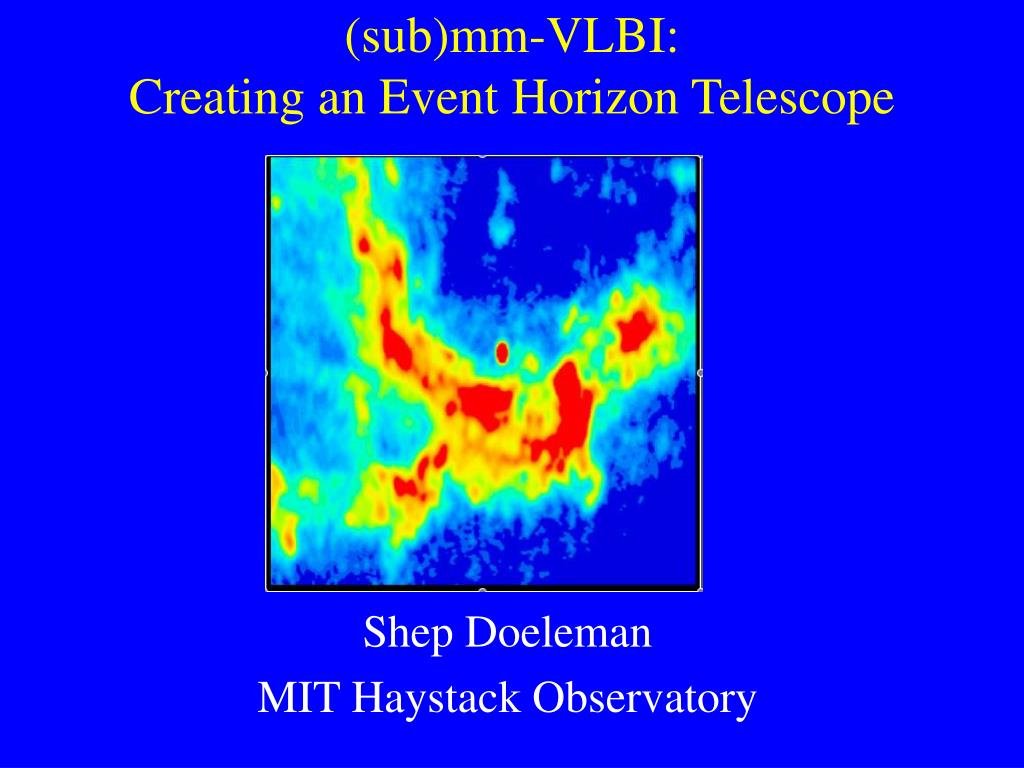 (sub)mm-VLBI:
Creating an Event Horizon Telescope

Shep Doeleman

MIT Haystack Observatory